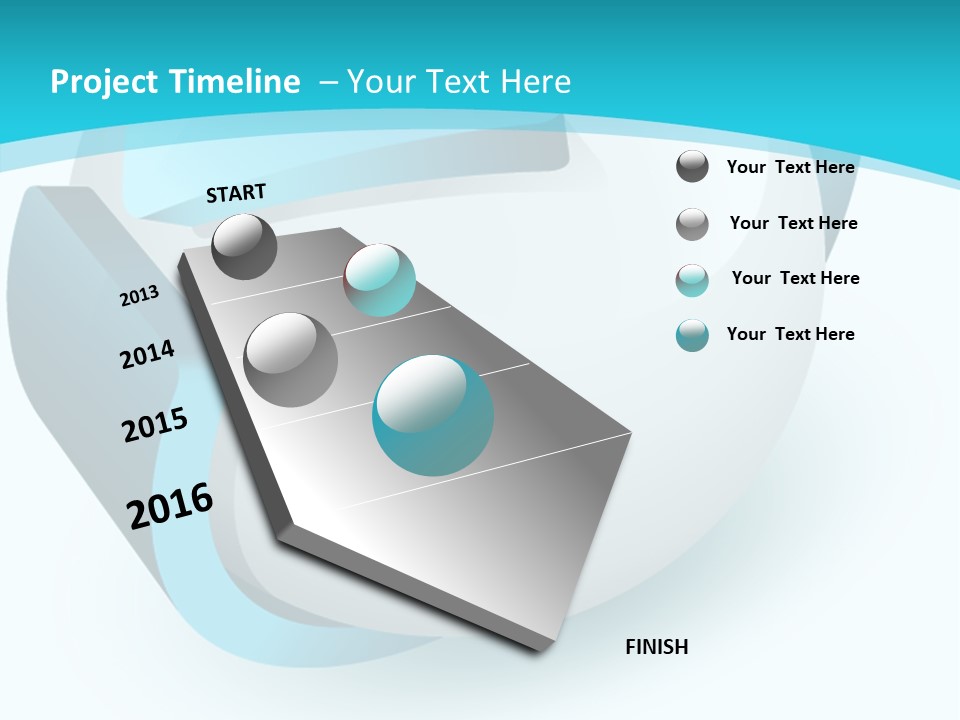 Project Timeline – Your Text Here

START

2013

2014

2015

2016

FINISH

Your Text Here

Your Text Here

Your Text Here

Your Text Here